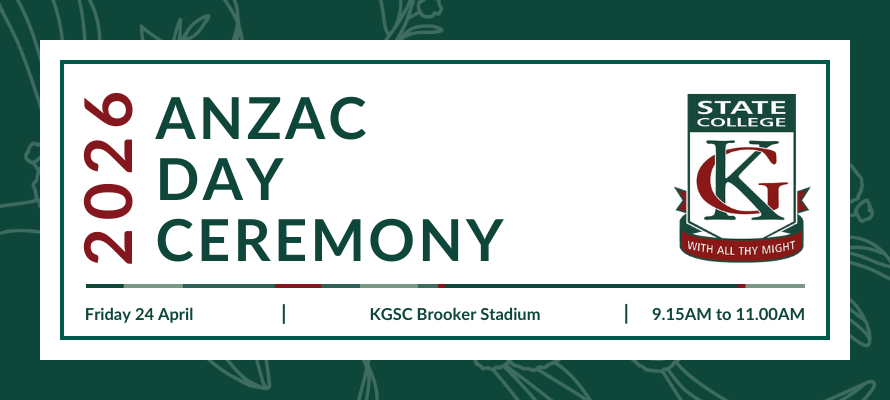 2026

ANZAC DAY CEREMONY

STATE COLLEGE
KG
WITH ALL THY MIGHT

Friday 24 April | KGSC Brooker Stadium | 9.15AM to 11.00AM